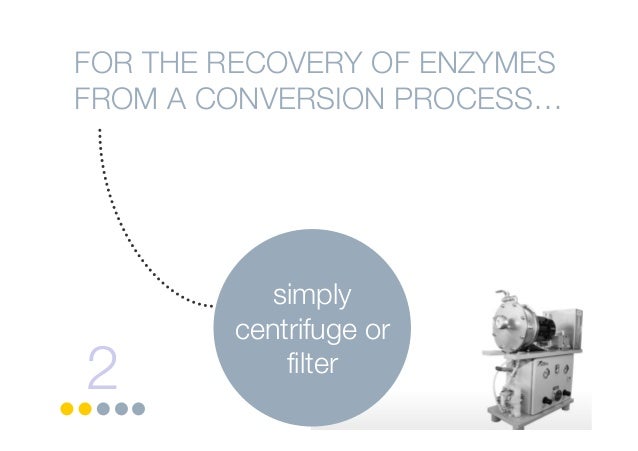 FOR THE RECOVERY OF ENZYMES FROM A CONVERSION PROCESS...

simply centrifuge or filter

2